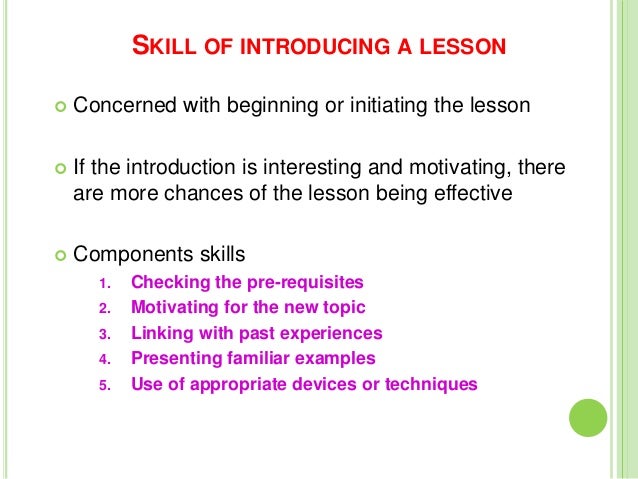 SKILL OF INTRODUCING A LESSON

Concerned with beginning or initiating the lesson

If the introduction is interesting and motivating, there are more chances of the lesson being effective

Components skills
1. Checking the pre-requisites
2. Motivating for the new topic
3. Linking with past experiences
4. Presenting familiar examples
5. Use of appropriate devices or techniques